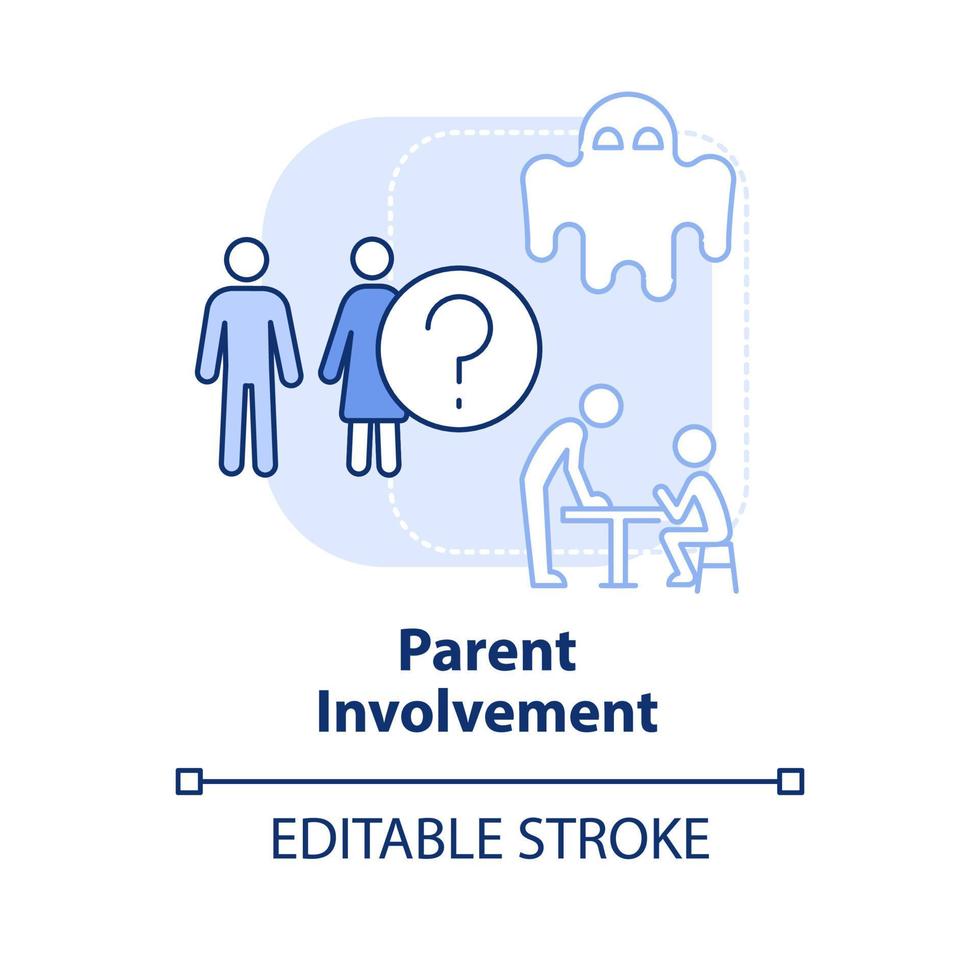 ?

Parent
Involvement

EDITABLE STROKE